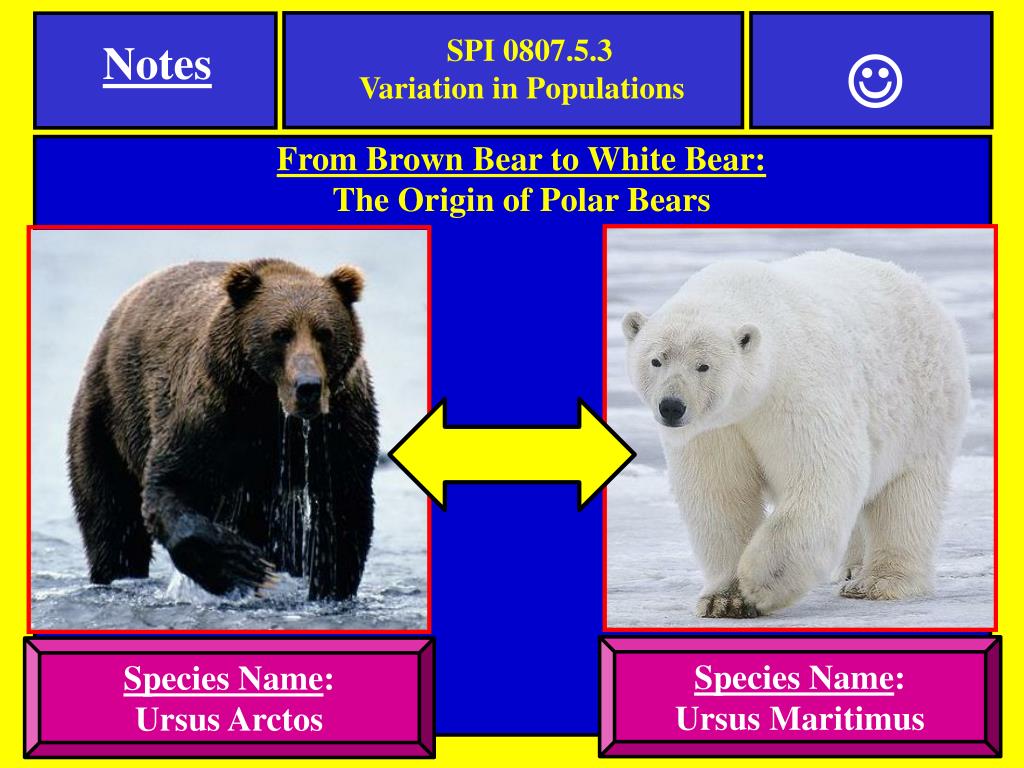 Notes

SPI 0807.5.3
Variation in Populations

☺

From Brown Bear to White Bear:
The Origin of Polar Bears

Species Name:
Ursus Arctos

Species Name:
Ursus Maritimus